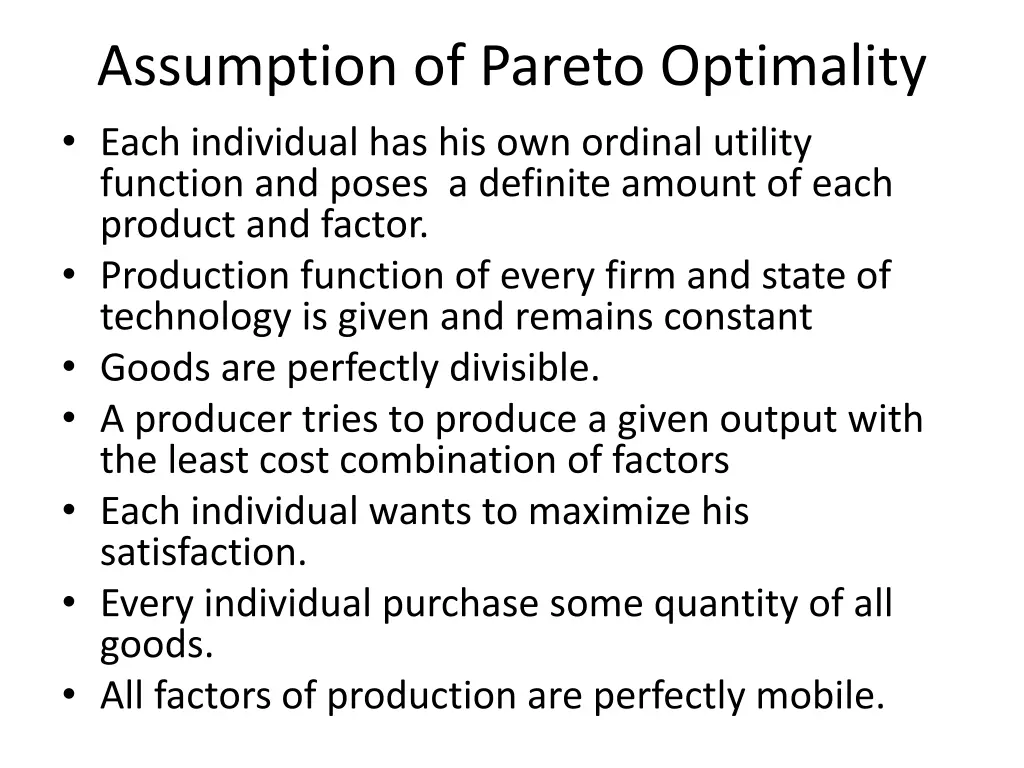 Assumption of Pareto Optimality

• Each individual has his own ordinal utility function and poses  a definite amount of each product and factor.
• Production function of every firm and state of technology is given and remains constant
• Goods are perfectly divisible.
• A producer tries to produce a given output with the least cost combination of factors
• Each individual wants to maximize his satisfaction.
• Every individual purchase some quantity of all goods.
• All factors of production are perfectly mobile.